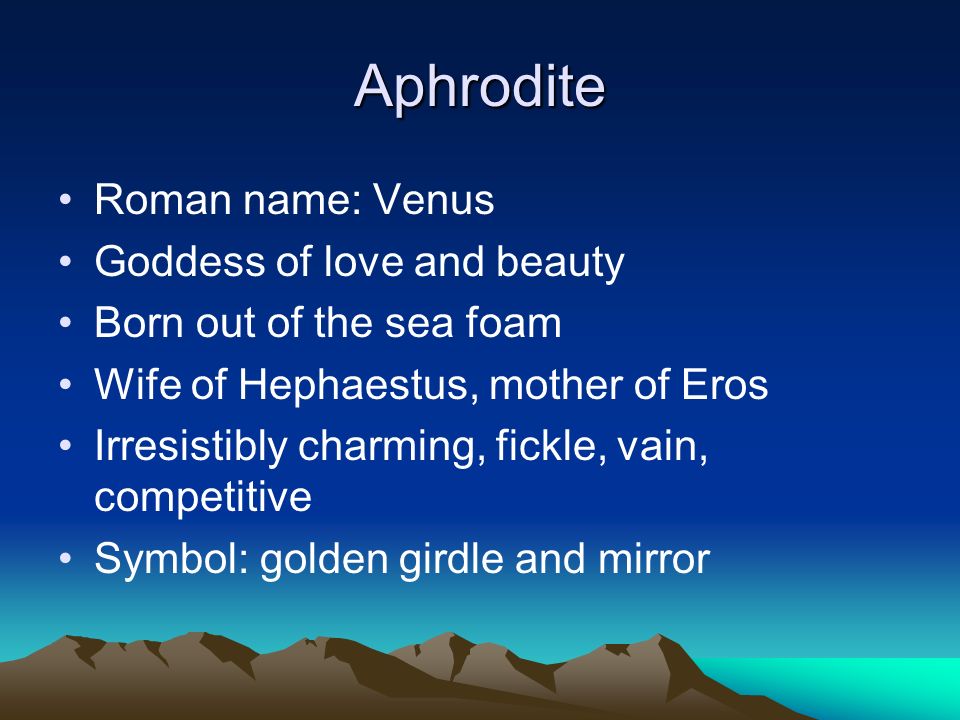 Aphrodite

• Roman name: Venus
• Goddess of love and beauty
• Born out of the sea foam
• Wife of Hephaestus, mother of Eros
• Irresistibly charming, fickle, vain, competitive
• Symbol: golden girdle and mirror